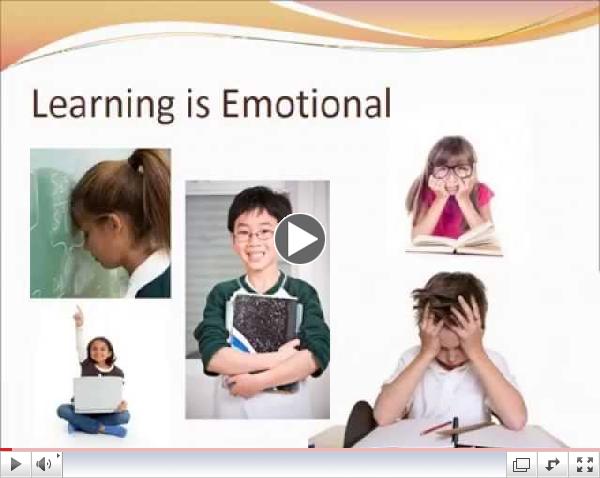 Learning is Emotional